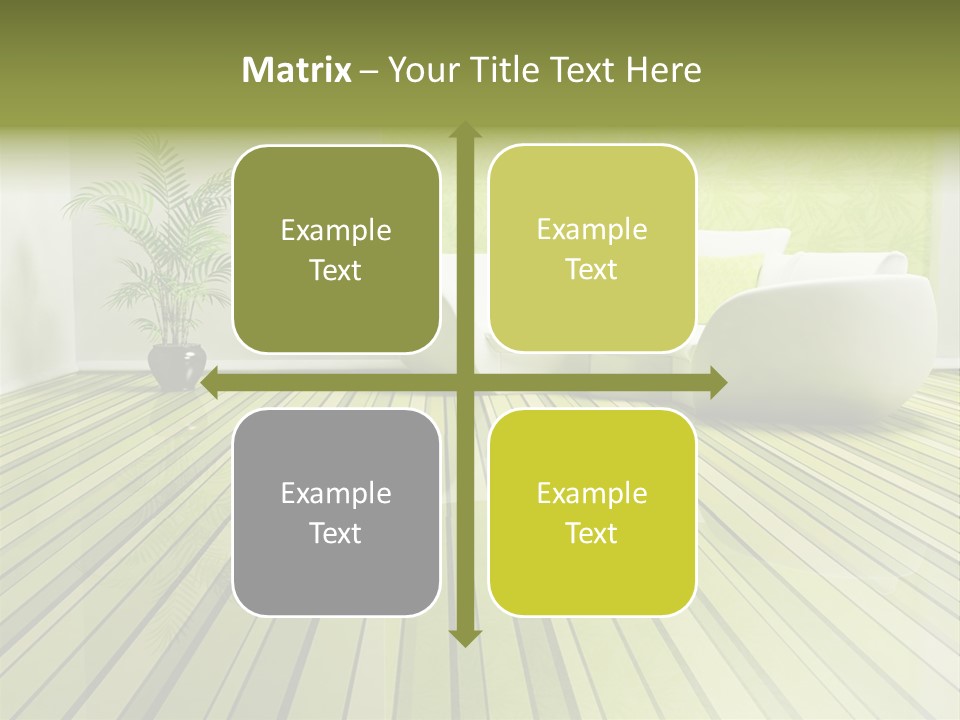 Matrix – Your Title Text Here

Example Text

Example Text

Example Text

Example Text